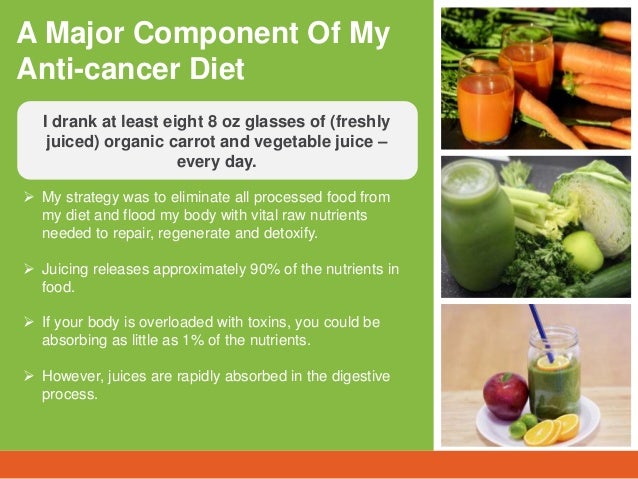 A Major Component Of My Anti-cancer Diet

I drank at least eight 8 oz glasses of (freshly juiced) organic carrot and vegetable juice – every day.

➢ My strategy was to eliminate all processed food from my diet and flood my body with vital raw nutrients needed to repair, regenerate and detoxify.

➢ Juicing releases approximately 90% of the nutrients in food.

➢ If your body is overloaded with toxins, you could be absorbing as little as 1% of the nutrients.

➢ However, juices are rapidly absorbed in the digestive process.